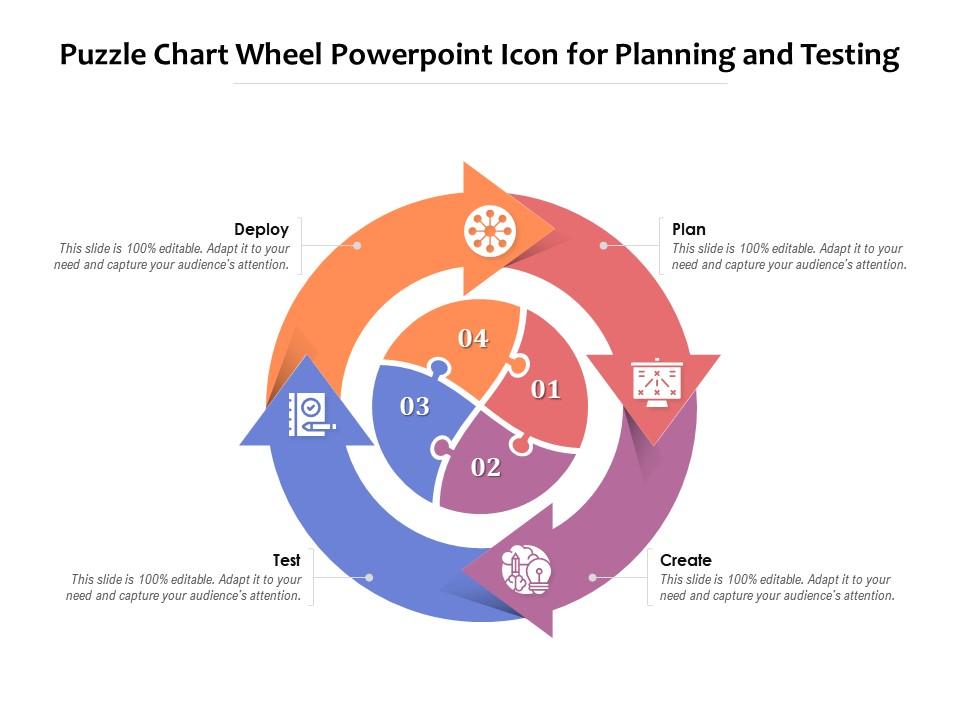 Puzzle Chart Wheel Powerpoint Icon for Planning and Testing

Deploy
This slide is 100% editable. Adapt it to your need and capture your audience's attention.

Plan
This slide is 100% editable. Adapt it to your need and capture your audience's attention.

04

01

03

02

Test
This slide is 100% editable. Adapt it to your need and capture your audience's attention.

Create
This slide is 100% editable. Adapt it to your need and capture your audience's attention.